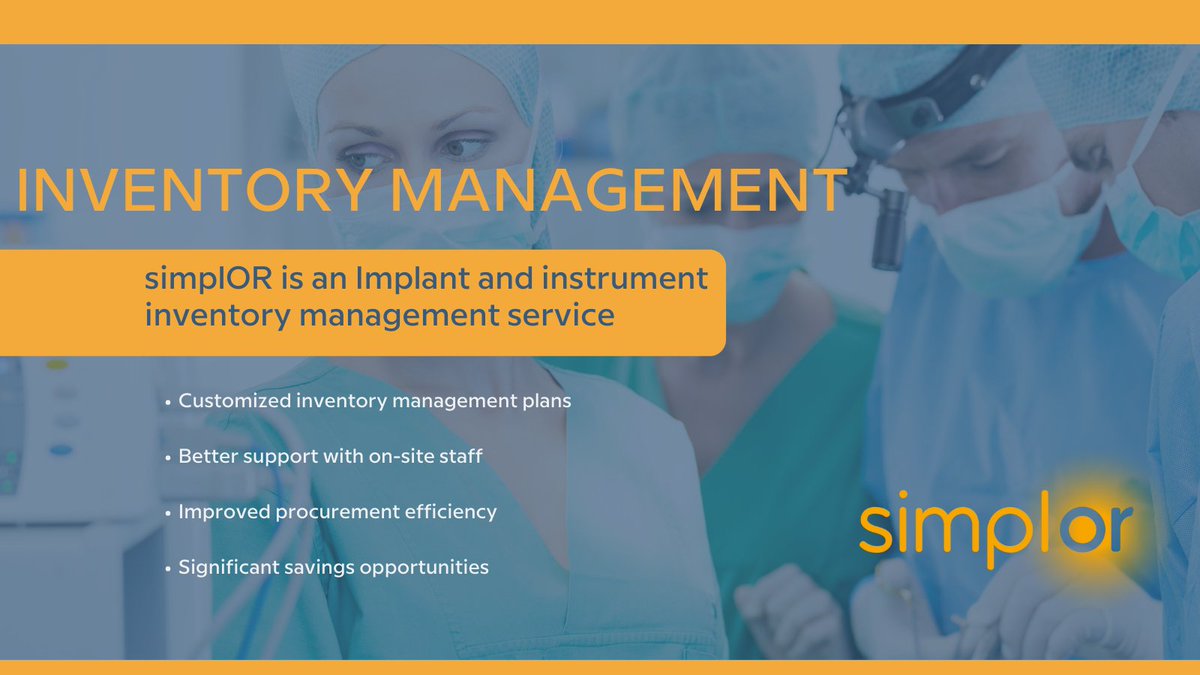 INVENTORY MANAGEMENT

simplOR is an Implant and instrument inventory management service

• Customized inventory management plans

• Better support with on-site staff

• Improved procurement efficiency

• Significant savings opportunities

simplor